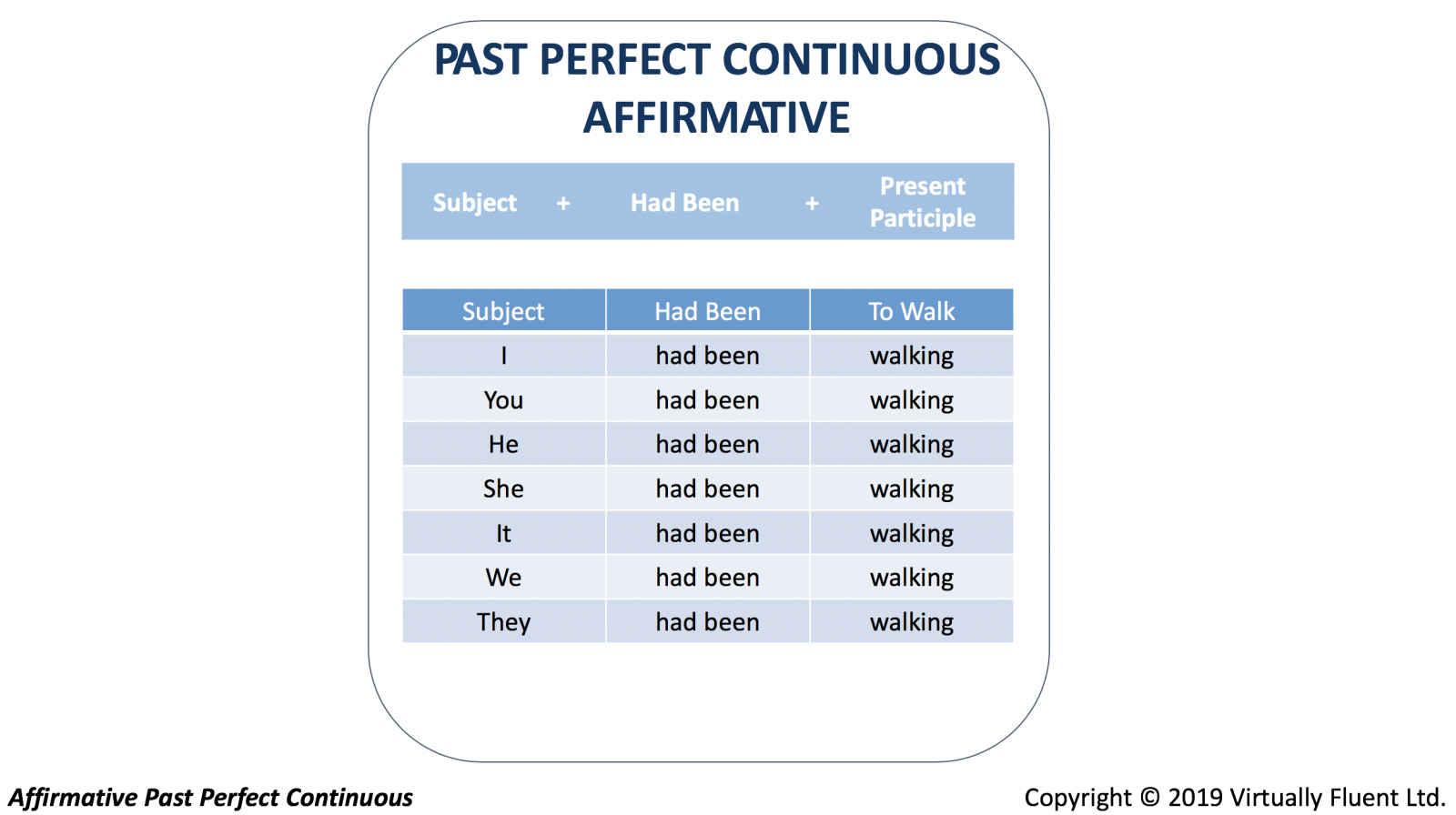 PAST PERFECT CONTINUOUS AFFIRMATIVE

Subject + Had Been + Present Participle

| Subject | Had Been | To Walk |
|---|---|---|
| I | had been | walking |
| You | had been | walking |
| He | had been | walking |
| She | had been | walking |
| It | had been | walking |
| We | had been | walking |
| They | had been | walking |

Affirmative Past Perfect Continuous

Copyright © 2019 Virtually Fluent Ltd.